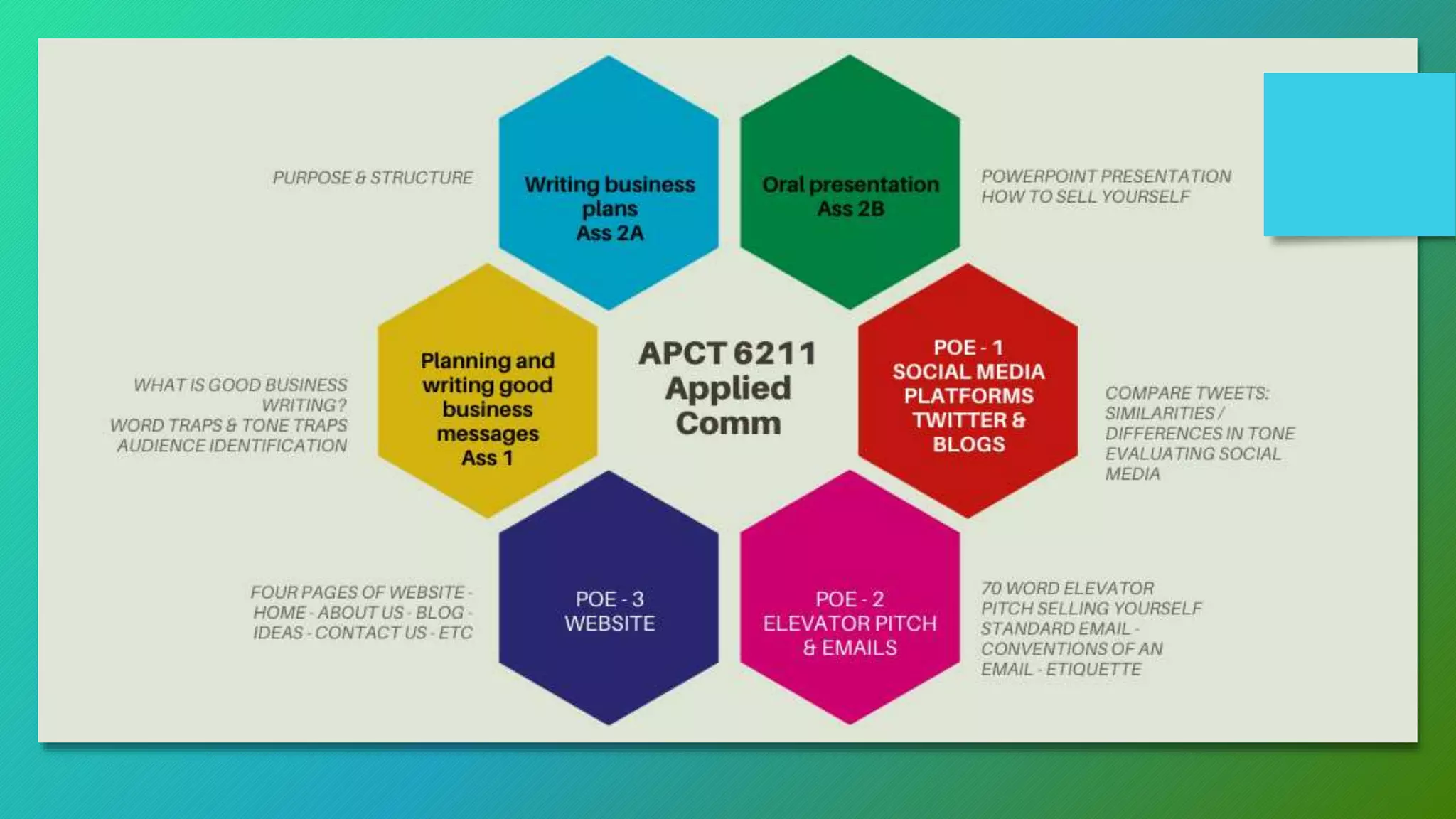 PURPOSE & STRUCTURE

Writing business plans
Ass 2A

Oral presentation
Ass 2B

POWERPOINT PRESENTATION
HOW TO SELL YOURSELF

WHAT IS GOOD BUSINESS WRITING?
WORD TRAPS & TONE TRAPS
AUDIENCE IDENTIFICATION

Planning and writing good business messages
Ass 1

APCT 6211
Applied
Comm

POE - 1
SOCIAL MEDIA PLATFORMS
TWITTER & BLOGS

COMPARE TWEETS: SIMILARITIES / DIFFERENCES IN TONE
EVALUATING SOCIAL MEDIA

FOUR PAGES OF WEBSITE - HOME - ABOUT US - BLOG - IDEAS - CONTACT US - ETC

POE - 3
WEBSITE

POE - 2
ELEVATOR PITCH
& EMAILS

70 WORD ELEVATOR PITCH SELLING YOURSELF
STANDARD EMAIL - CONVENTIONS OF AN EMAIL - ETIQUETTE